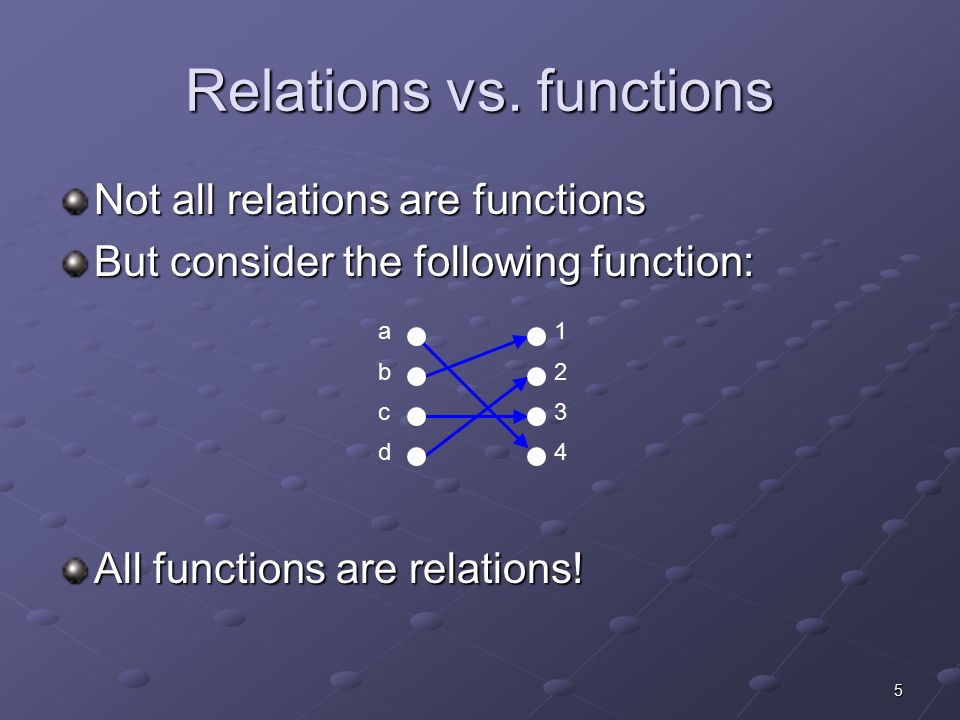 Relations vs. functions

Not all relations are functions

But consider the following function:

a
b
c
d

1
2
3
4

All functions are relations!

5